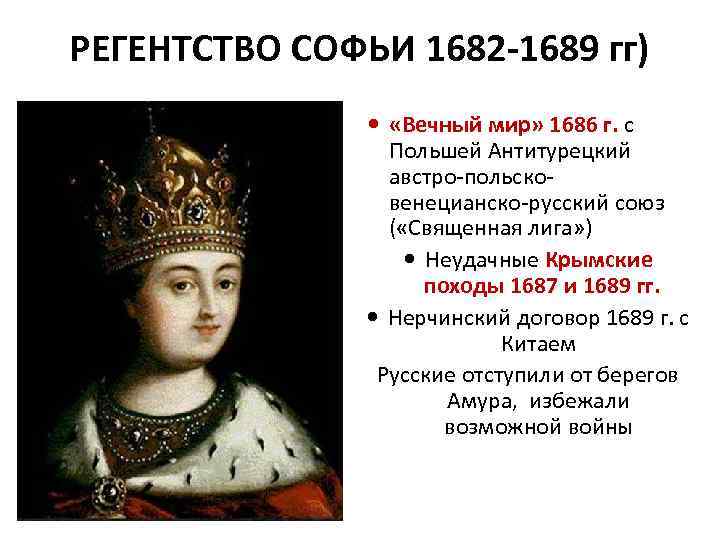 РЕГЕНТСТВО СОФЬИ 1682-1689 гг)

• «Вечный мир» 1686 г. с Польшей Антитурецкий австро-польско-венецианско-русский союз («Священная лига»)

• Неудачные Крымские походы 1687 и 1689 гг.

• Нерчинский договор 1689 г. с Китаем

Русские отступили от берегов Амура, избежали возможной войны